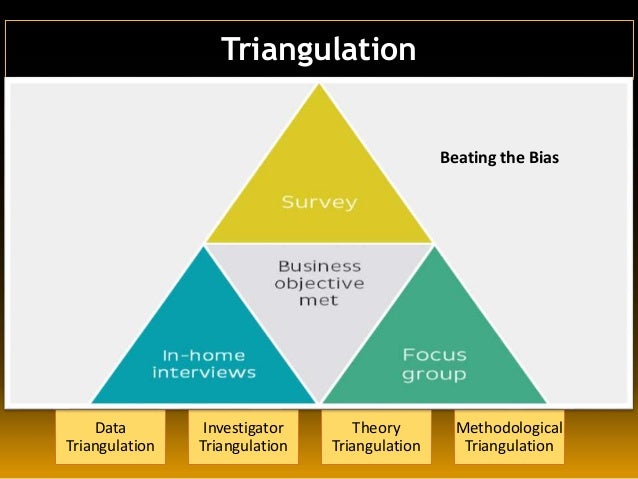 Triangulation

Beating the Bias

Survey

Business objective met

In-home interviews

Focus group

Data Triangulation

Investigator Triangulation

Theory Triangulation

Methodological Triangulation